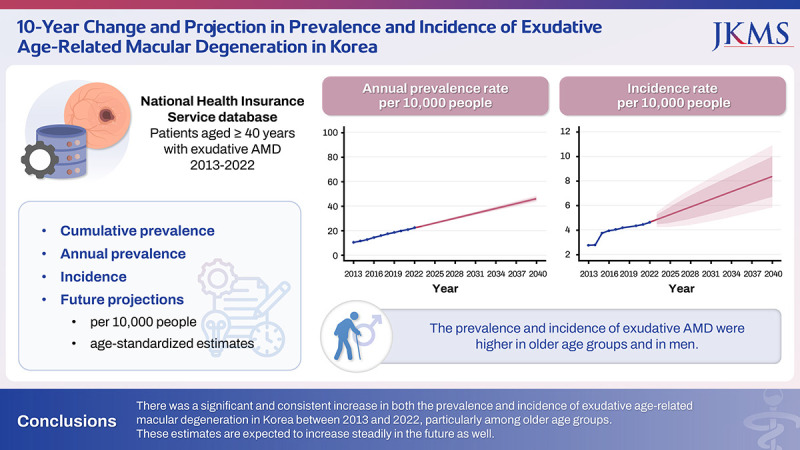 10-Year Change and Projection in Prevalence and Incidence of Exudative Age-Related Macular Degeneration in Korea

JKMS

National Health Insurance Service database
Patients aged ≥ 40 years with exudative AMD
2013-2022

- Cumulative prevalence
- Annual prevalence
- Incidence
- Future projections
  - per 10,000 people
  - age-standardized estimates

Annual prevalence rate per 10,000 people

100
80
60
40
20
0
2013 2016 2019 2022 2025 2028 2031 2034 2037 2040
Year

Incidence rate per 10,000 people

12
10
8
6
4
2
2013 2016 2019 2022 2025 2028 2031 2034 2037 2040
Year

The prevalence and incidence of exudative AMD were higher in older age groups and in men.

Conclusions

There was a significant and consistent increase in both the prevalence and incidence of exudative age-related macular degeneration in Korea between 2013 and 2022, particularly among older age groups. These estimates are expected to increase steadily in the future as well.